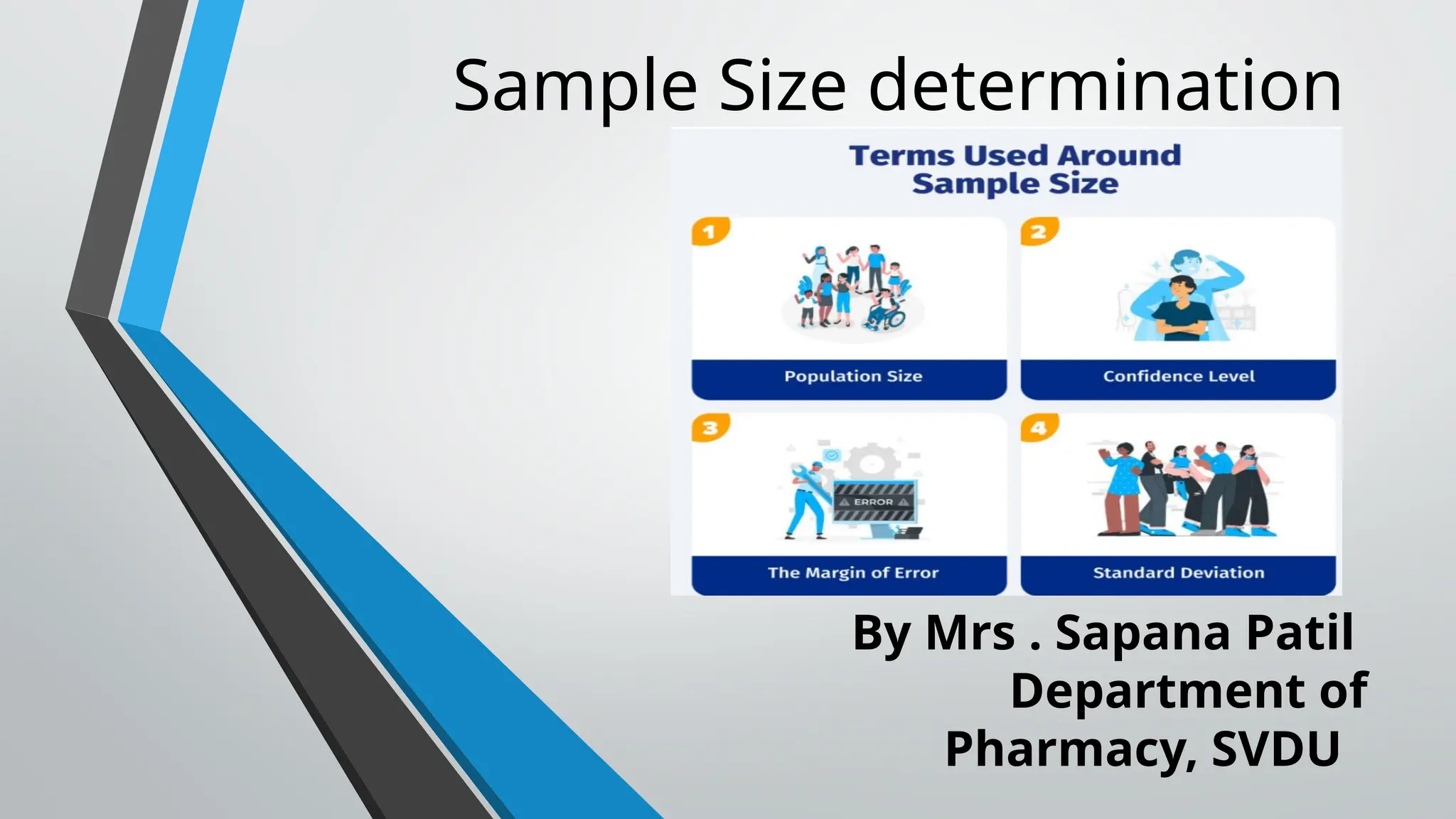 Sample Size determination

Terms Used Around Sample Size

1

Population Size

2

Confidence Level

3

ERROR

The Margin of Error

4

Standard Deviation

By Mrs . Sapana Patil
Department of Pharmacy, SVDU